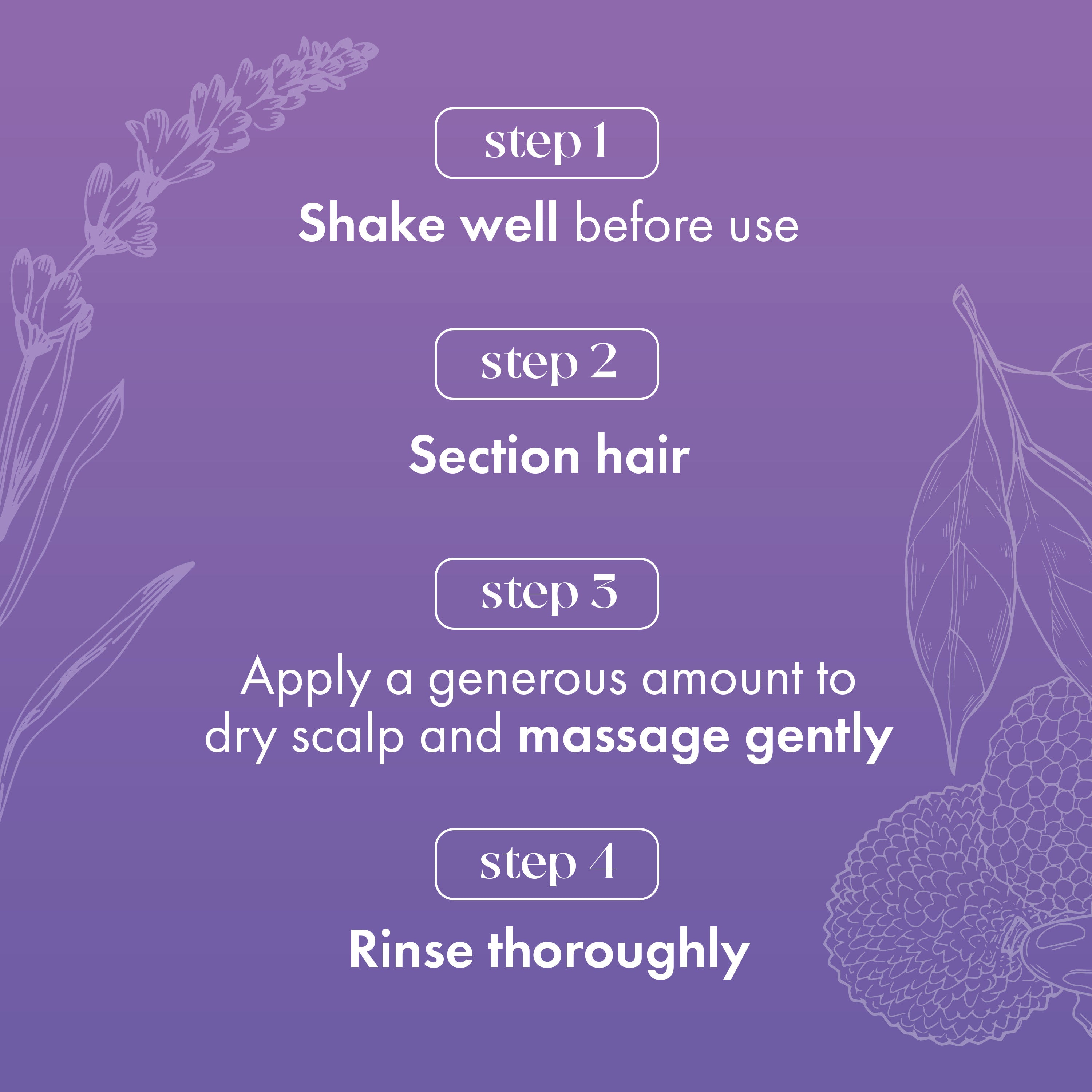 step 1

Shake well before use

step 2

Section hair

step 3

Apply a generous amount to dry scalp and massage gently

step 4

Rinse thoroughly